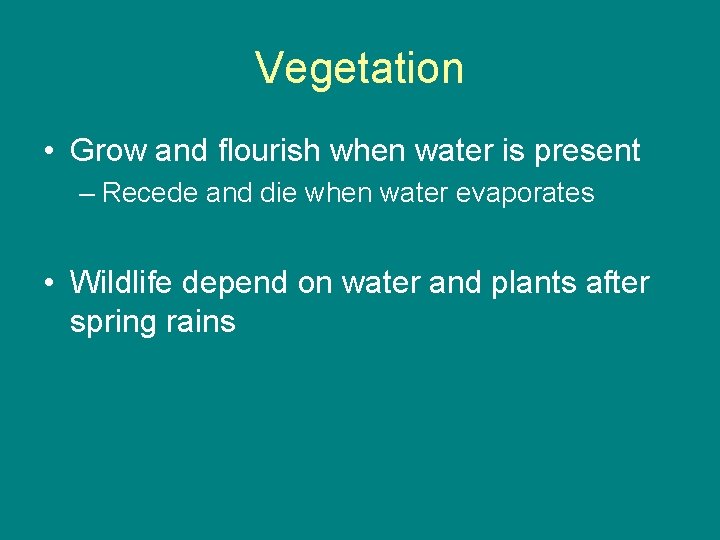 Vegetation

• Grow and flourish when water is present
– Recede and die when water evaporates

• Wildlife depend on water and plants after spring rains